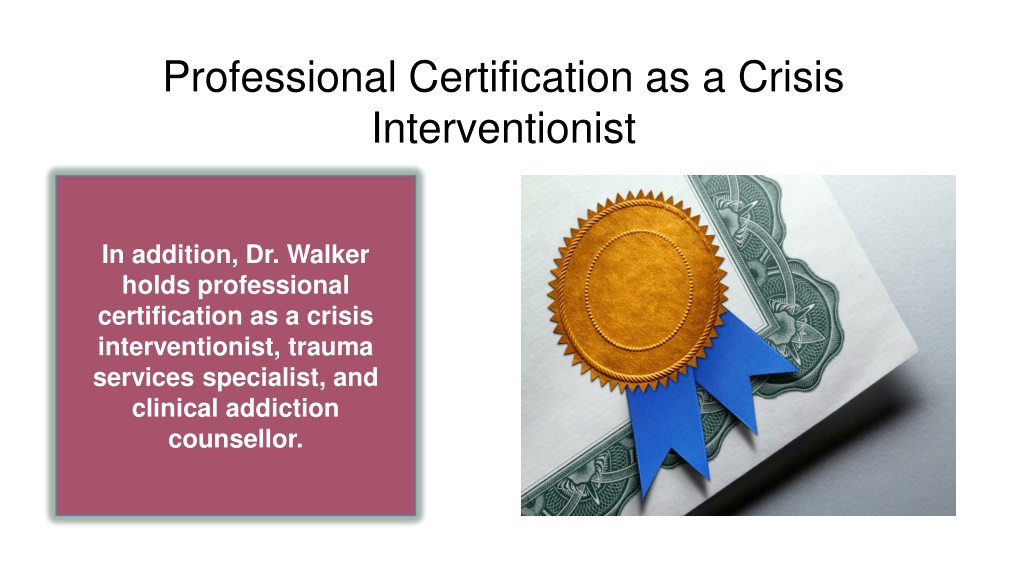 Professional Certification as a Crisis Interventionist

In addition, Dr. Walker holds professional certification as a crisis interventionist, trauma services specialist, and clinical addiction counsellor.